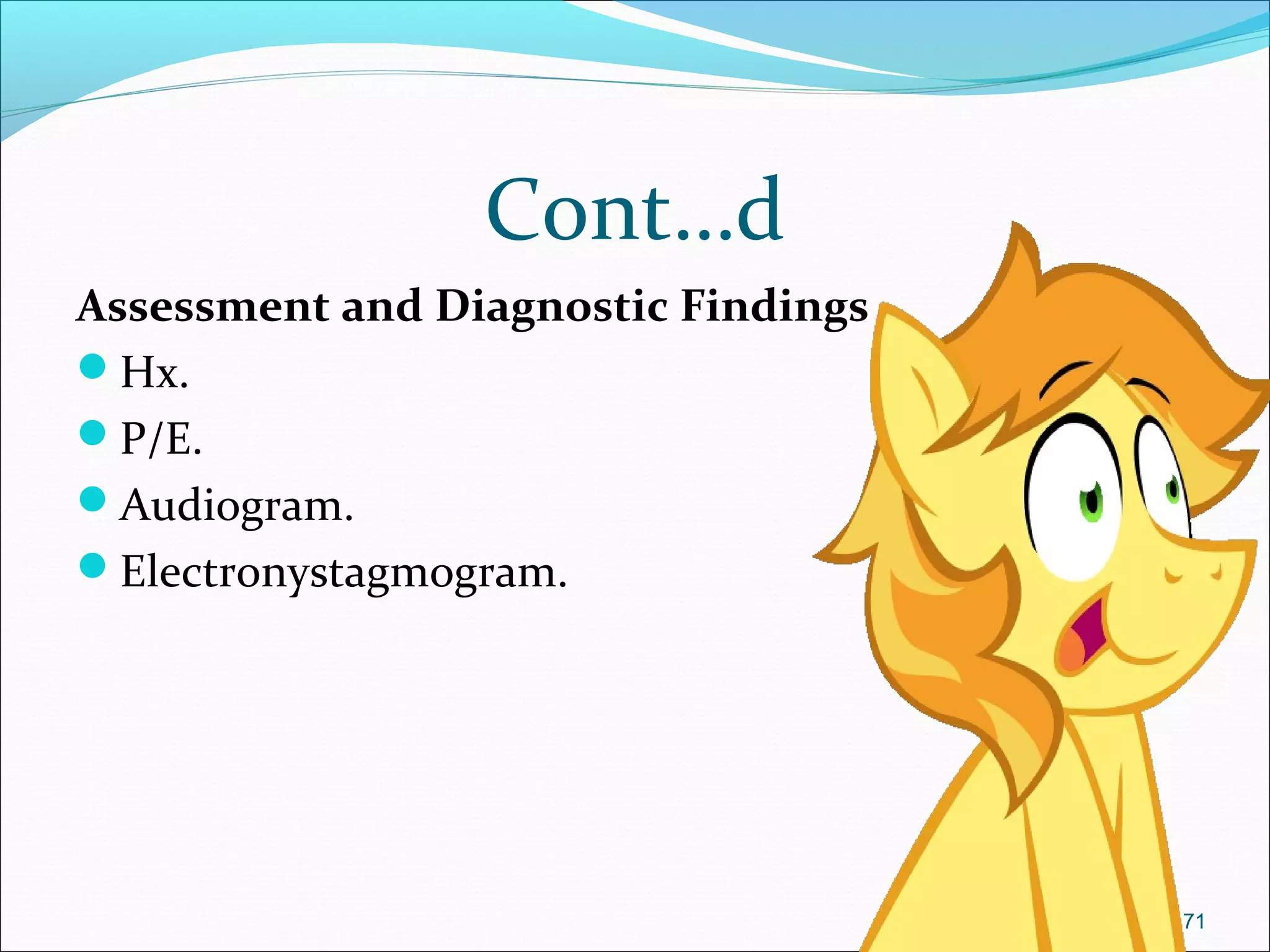 Cont…d

Assessment and Diagnostic Findings

- Hx.
- P/E.
- Audiogram.
- Electronystagmogram.

71